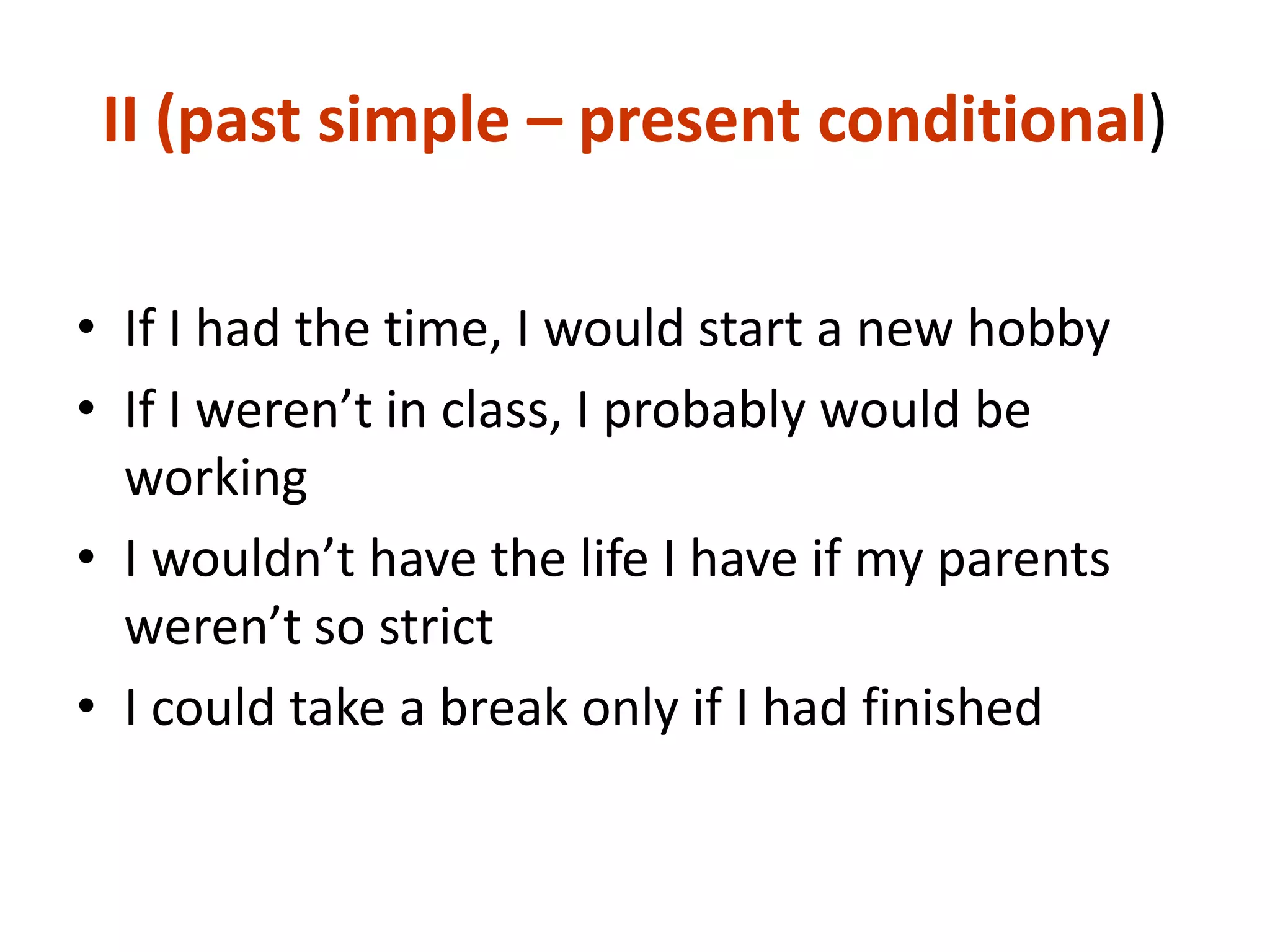 II (past simple – present conditional)

• If I had the time, I would start a new hobby
• If I weren’t in class, I probably would be working
• I wouldn’t have the life I have if my parents weren’t so strict
• I could take a break only if I had finished